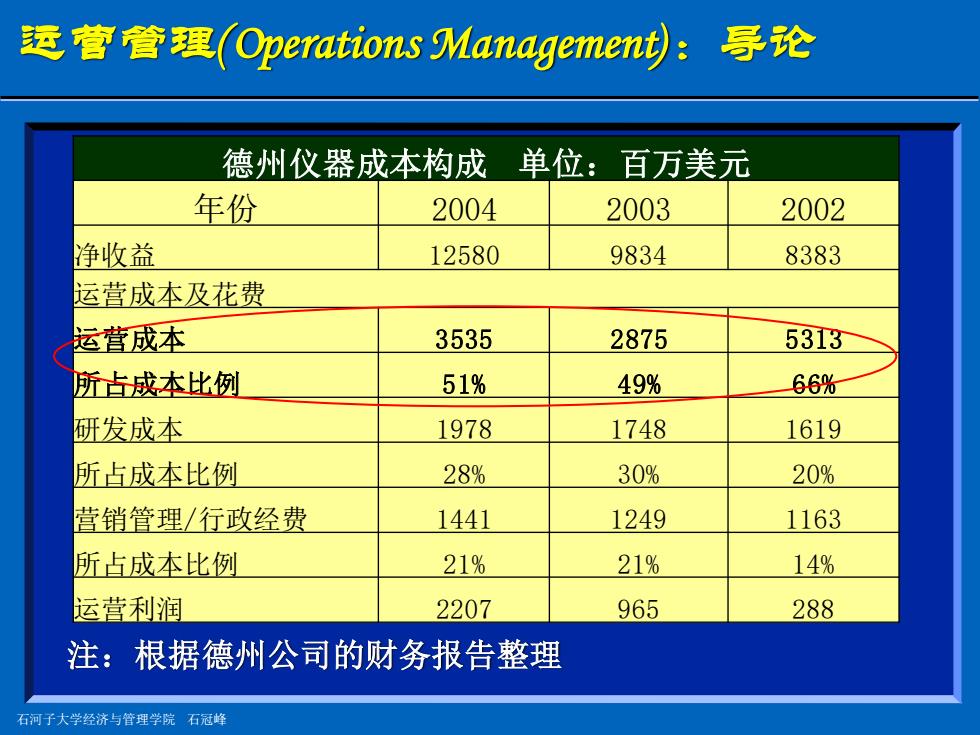 运营管理(Operations Management)：导论

德州仪器成本构成　单位：百万美元

| 年份 | 2004 | 2003 | 2002 |
|---|---|---|---|
| 净收益 | 12580 | 9834 | 8383 |
| 运营成本及花费 | | | |
| 运营成本 | 3535 | 2875 | 5313 |
| 所占成本比例 | 51% | 49% | 66% |
| 研发成本 | 1978 | 1748 | 1619 |
| 所占成本比例 | 28% | 30% | 20% |
| 营销管理/行政经费 | 1441 | 1249 | 1163 |
| 所占成本比例 | 21% | 21% | 14% |
| 运营利润 | 2207 | 965 | 288 |

注：根据德州公司的财务报告整理

石河子大学经济与管理学院　石冠峰